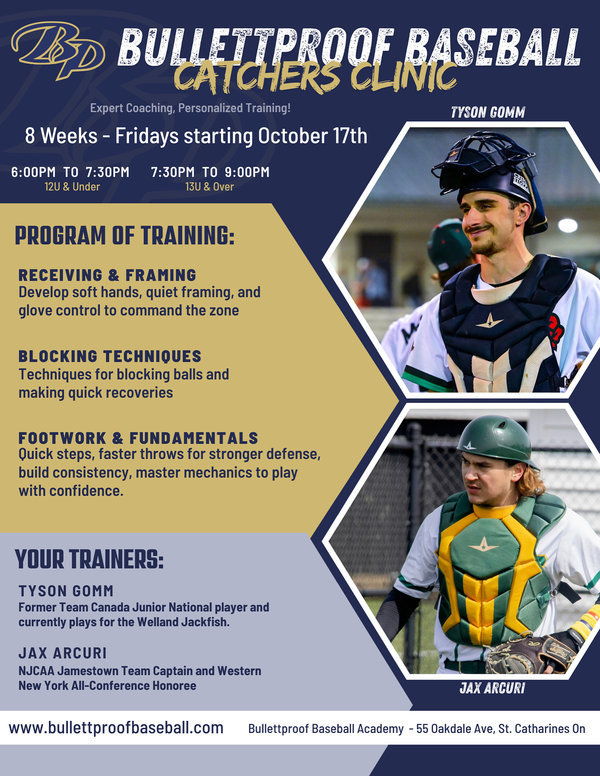 BP

BULLETTPROOF BASEBALL
CATCHERS CLINIC

Expert Coaching, Personalized Training!

8 Weeks - Fridays starting October 17th

6:00PM TO 7:30PM
12U & Under

7:30PM TO 9:00PM
13U & Over

TYSON GOMM

PROGRAM OF TRAINING:

RECEIVING & FRAMING
Develop soft hands, quiet framing, and glove control to command the zone

BLOCKING TECHNIQUES
Techniques for blocking balls and making quick recoveries

FOOTWORK & FUNDAMENTALS
Quick steps, faster throws for stronger defense, build consistency, master mechanics to play with confidence.

YOUR TRAINERS:

TYSON GOMM
Former Team Canada Junior National player and currently plays for the Welland Jackfish.

JAX ARCURI
NJCAA Jamestown Team Captain and Western New York All-Conference Honoree

JAX ARCURI

www.bullettproofbaseball.com

Bullettproof Baseball Academy - 55 Oakdale Ave, St. Catharines On